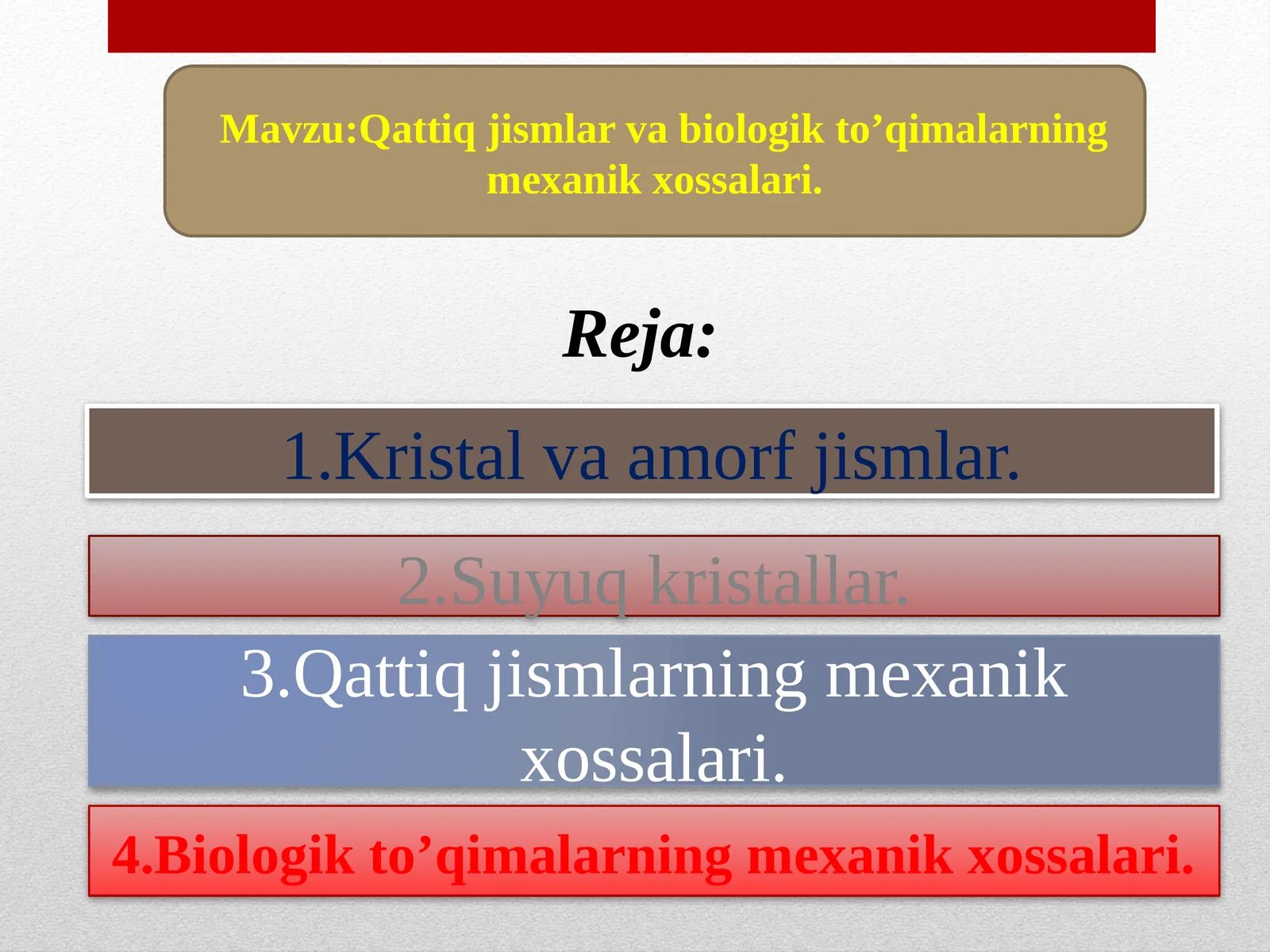 Mavzu:Qattiq jismlar va biologik to’qimalarning mexanik xossalari.

Reja:

1.Kristal va amorf jismlar.

2.Suyuq kristallar.

3.Qattiq jismlarning mexanik xossalari.

4.Biologik to’qimalarning mexanik xossalari.